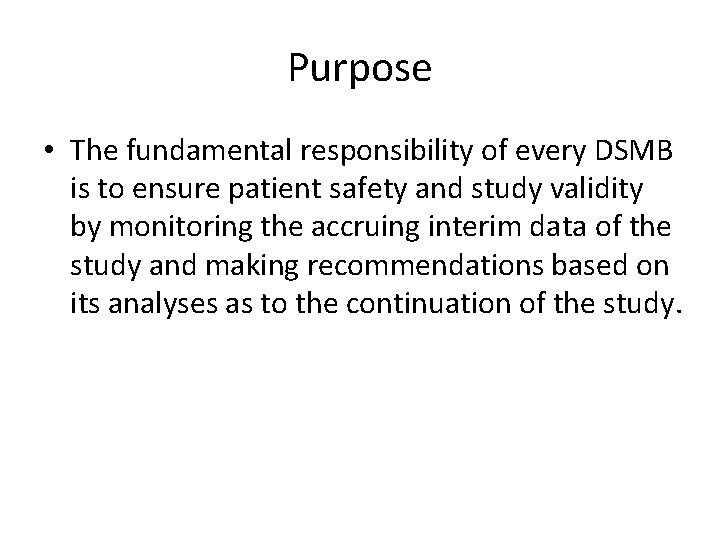 Purpose

• The fundamental responsibility of every DSMB is to ensure patient safety and study validity by monitoring the accruing interim data of the study and making recommendations based on its analyses as to the continuation of the study.